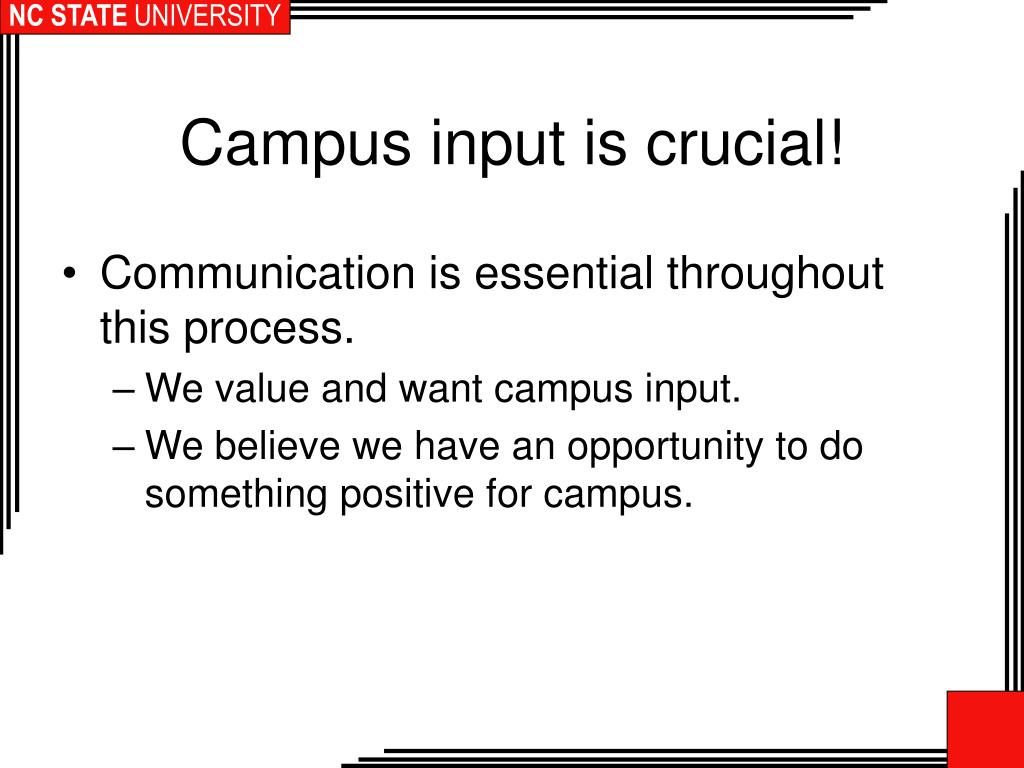 NC STATE UNIVERSITY

Campus input is crucial!

• Communication is essential throughout this process.
– We value and want campus input.
– We believe we have an opportunity to do something positive for campus.